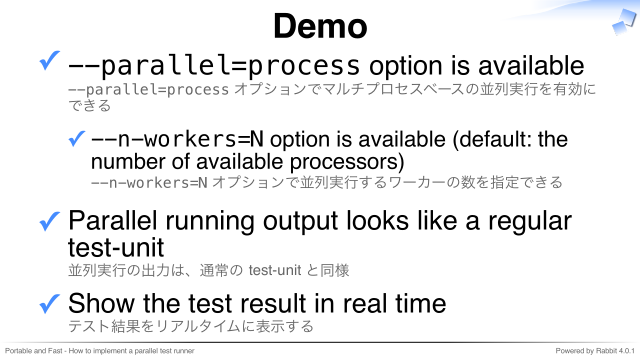 Demo

✓ --parallel=process option is available
--parallel=process オプションでマルチプロセスベースの並列実行を有効にできる

✓ --n-workers=N option is available (default: the number of available processors)
--n-workers=N オプションで並列実行するワーカーの数を指定できる

✓ Parallel running output looks like a regular test-unit
並列実行の出力は、通常の test-unit と同様

✓ Show the test result in real time
テスト結果をリアルタイムに表示する

Portable and Fast - How to implement a parallel test runner

Powered by Rabbit 4.0.1